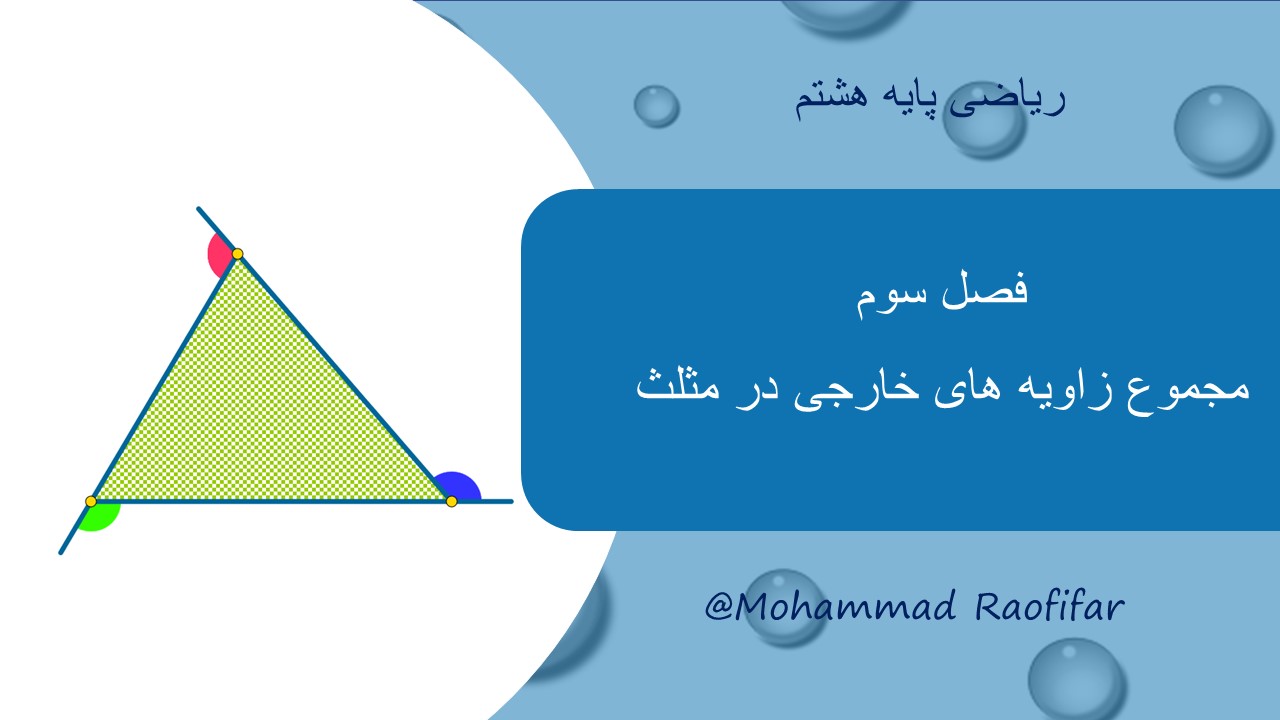 ریاضی پایه هشتم

فصل سوم

مجموع زاویه های خارجی در مثلث

@Mohammad Raofifar